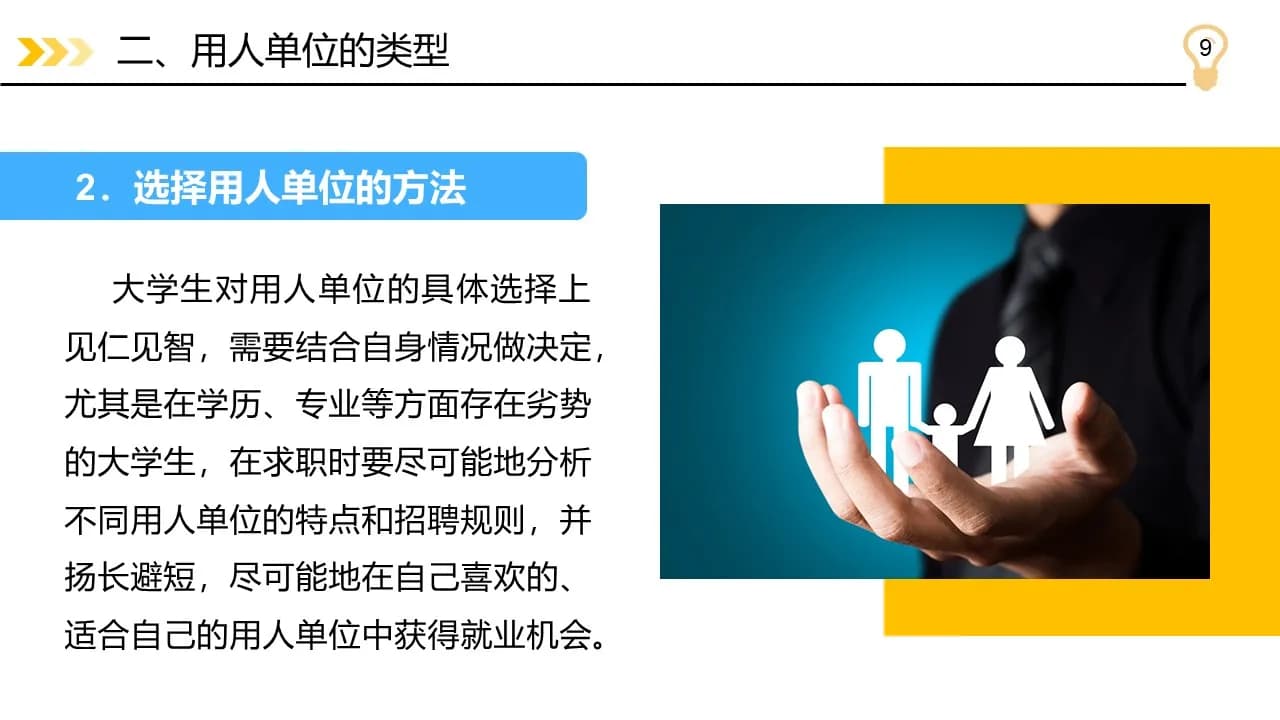 二、用人单位的类型

9

2．选择用人单位的方法

大学生对用人单位的具体选择上见仁见智，需要结合自身情况做决定，尤其是在学历、专业等方面存在劣势的大学生，在求职时要尽可能地分析不同用人单位的特点和招聘规则，并扬长避短，尽可能地在自己喜欢的、适合自己的用人单位中获得就业机会。